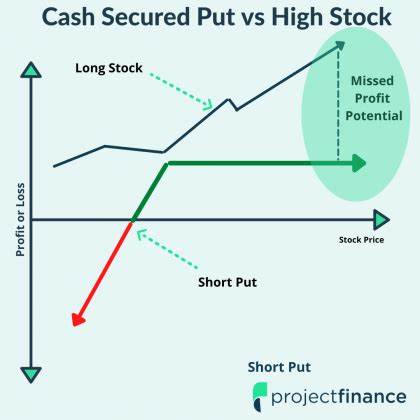 Cash Secured Put vs High Stock

Long Stock

Missed Profit Potential

Profit or Loss

Stock Price

Short Put

Short Put

projectfinance